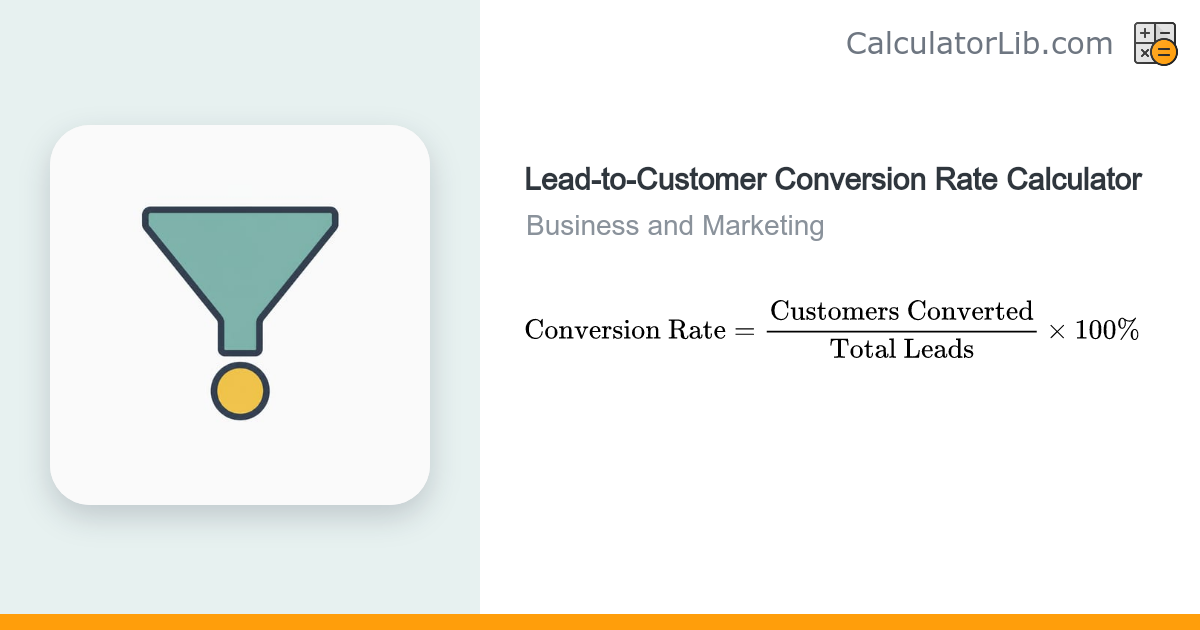 CalculatorLib.com

Lead-to-Customer Conversion Rate Calculator

Business and Marketing

$\text{Conversion Rate} = \frac{\text{Customers Converted}}{\text{Total Leads}} \times 100\%$